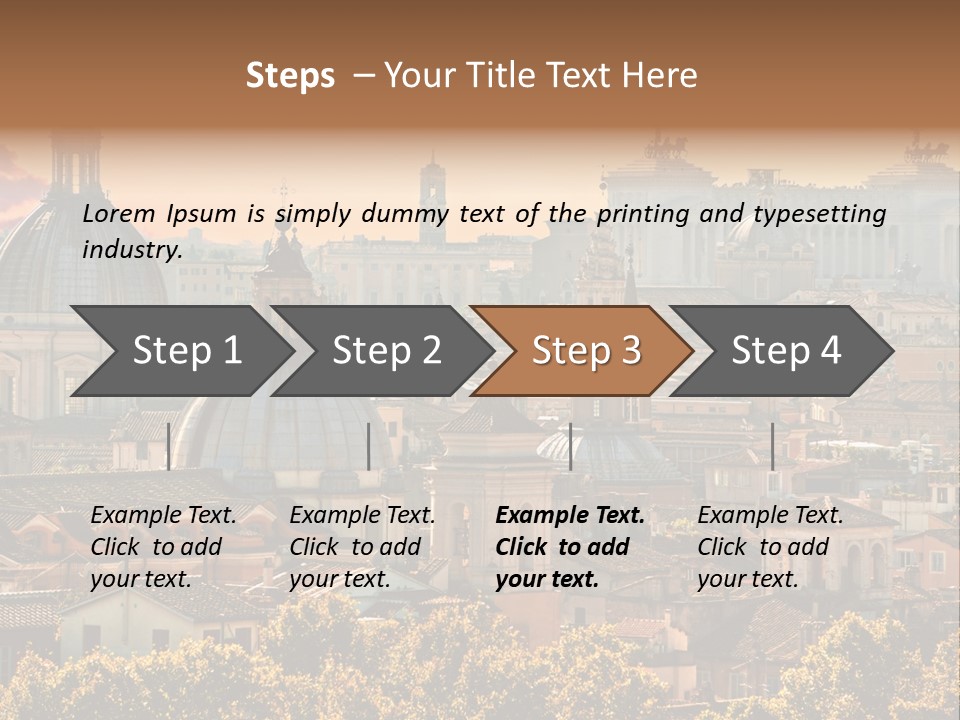 Steps – Your Title Text Here

Lorem Ipsum is simply dummy text of the printing and typesetting industry.

Step 1

Step 2

Step 3

Step 4

Example Text. Click to add your text.

Example Text. Click to add your text.

Example Text. Click to add your text.

Example Text. Click to add your text.